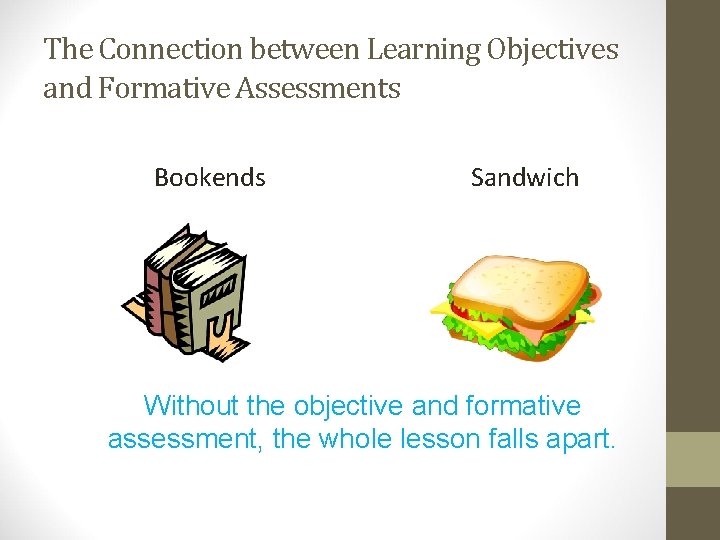 The Connection between Learning Objectives and Formative Assessments

Bookends

Sandwich

Without the objective and formative assessment, the whole lesson falls apart.